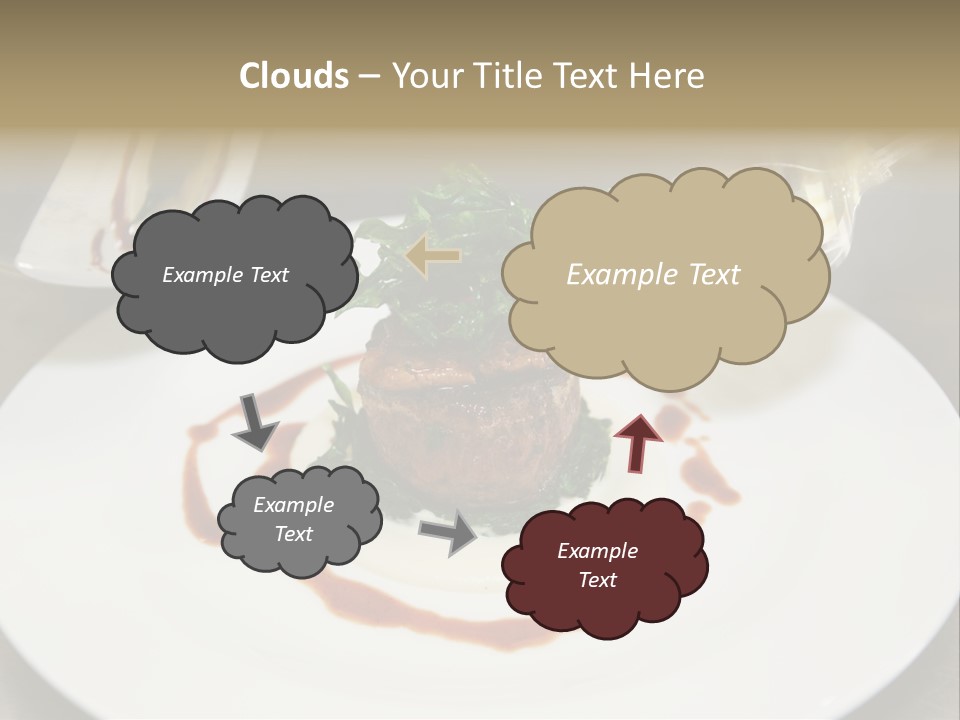 Clouds – Your Title Text Here

Example Text

Example Text

Example Text

Example Text